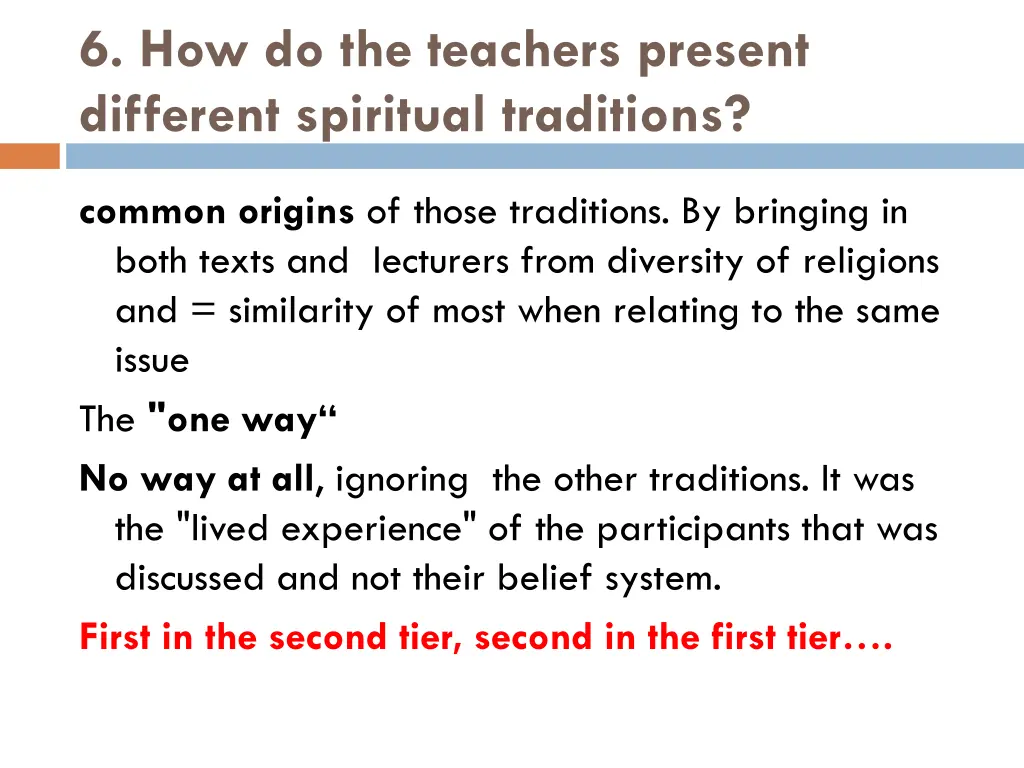 6. How do the teachers present different spiritual traditions?

common origins of those traditions. By bringing in both texts and lecturers from diversity of religions and = similarity of most when relating to the same issue

The "one way“

No way at all, ignoring the other traditions. It was the "lived experience" of the participants that was discussed and not their belief system.

First in the second tier, second in the first tier….